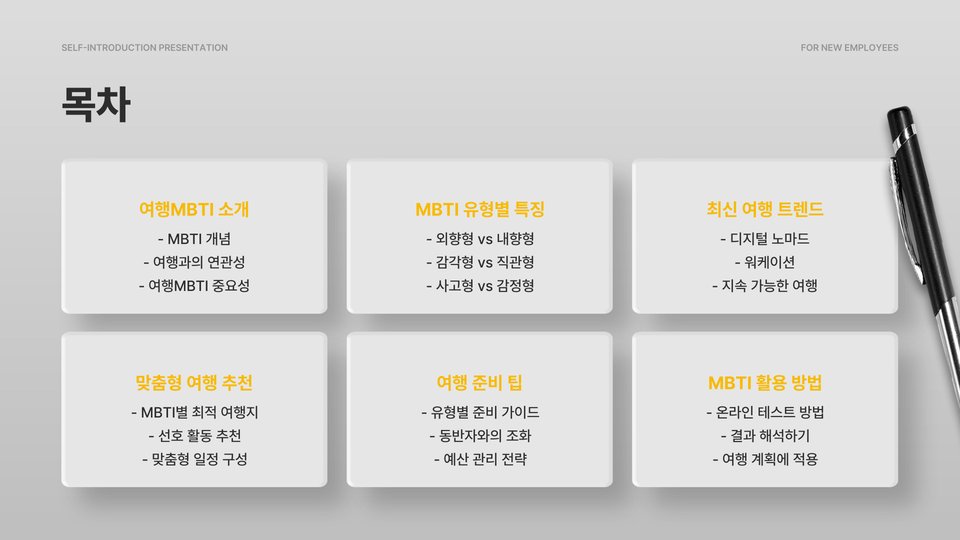 SELF-INTRODUCTION PRESENTATION

FOR NEW EMPLOYEES

목차

여행MBTI 소개
- MBTI 개념
- 여행과의 연관성
- 여행MBTI 중요성

MBTI 유형별 특징
- 외향형 vs 내향형
- 감각형 vs 직관형
- 사고형 vs 감정형

최신 여행 트렌드
- 디지털 노마드
- 워케이션
- 지속 가능한 여행

맞춤형 여행 추천
- MBTI별 최적 여행지
- 선호 활동 추천
- 맞춤형 일정 구성

여행 준비 팁
- 유형별 준비 가이드
- 동반자와의 조화
- 예산 관리 전략

MBTI 활용 방법
- 온라인 테스트 방법
- 결과 해석하기
- 여행 계획에 적용